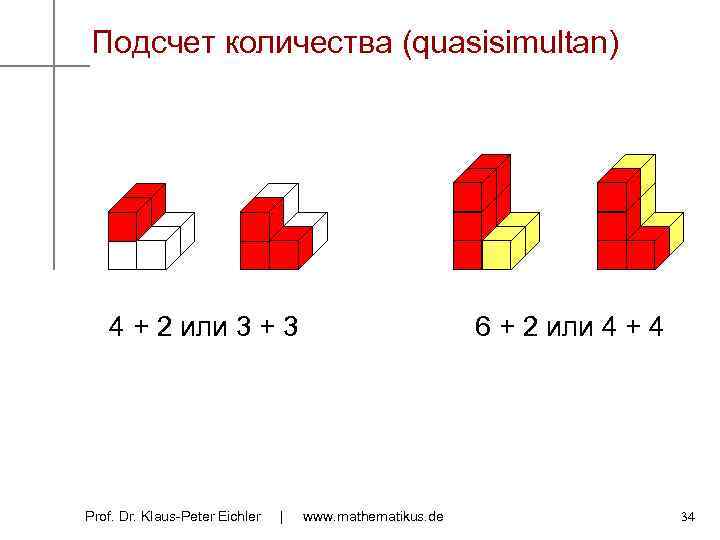 Подсчет количества (quasisimultan)

4 + 2 или 3 + 3

6 + 2 или 4 + 4

Prof. Dr. Klaus-Peter Eichler | www.mathematikus.de 34